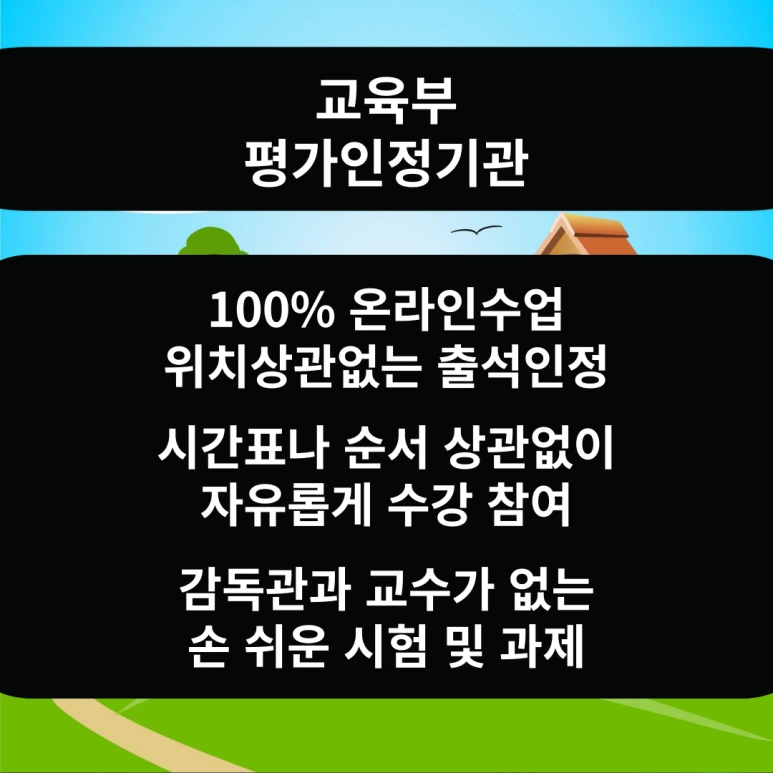 교육부
평가인정기관

100% 온라인수업
위치상관없는 출석인정

시간표나 순서 상관없이
자유롭게 수강 참여

감독관과 교수가 없는
손 쉬운 시험 및 과제